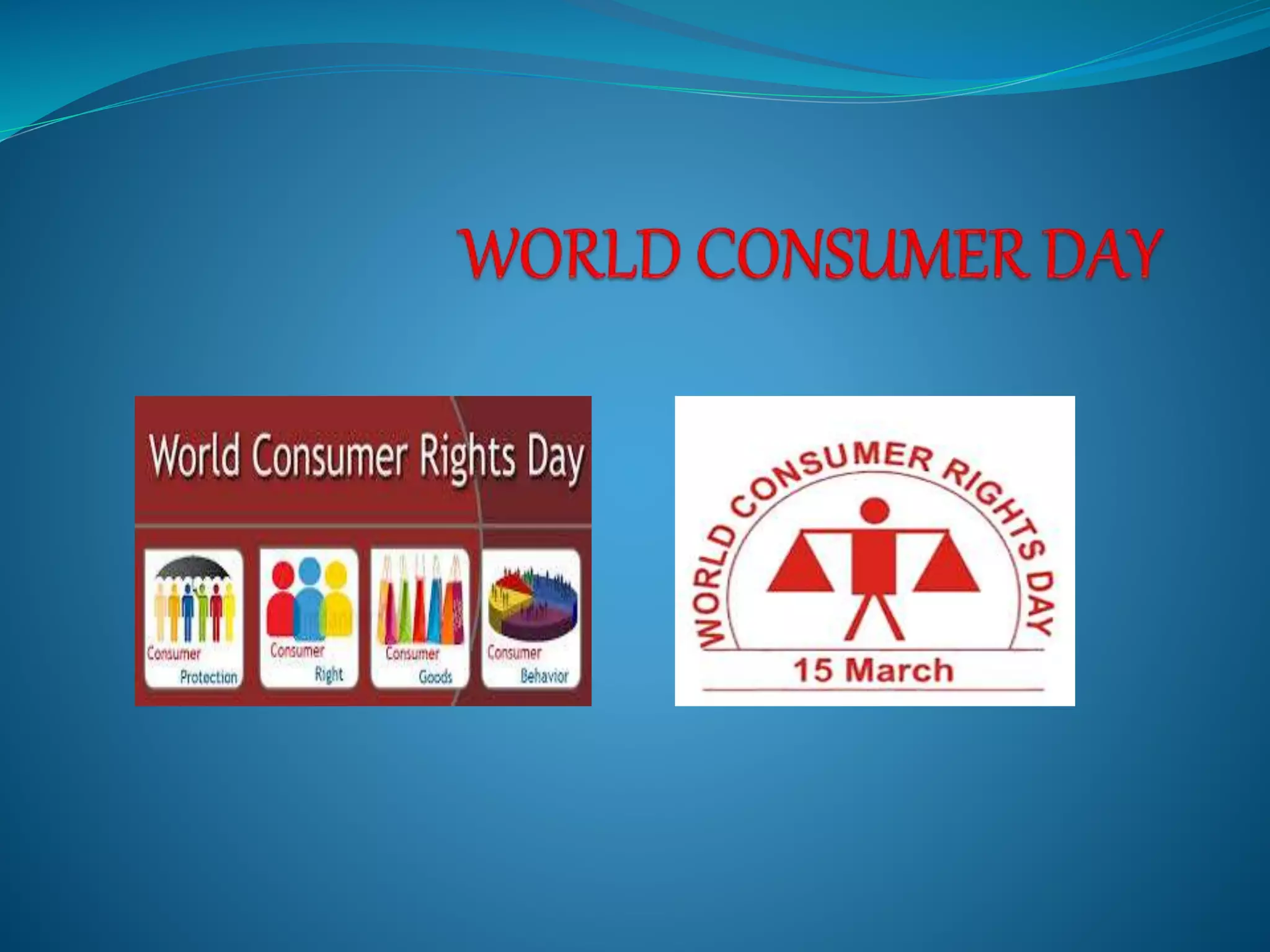 WORLD CONSUMER DAY

World Consumer Rights Day

Consumer Protection

Consumer Right

Consumer Goods

Consumer Behavior

WORLD CONSUMER RIGHTS DAY

15 March